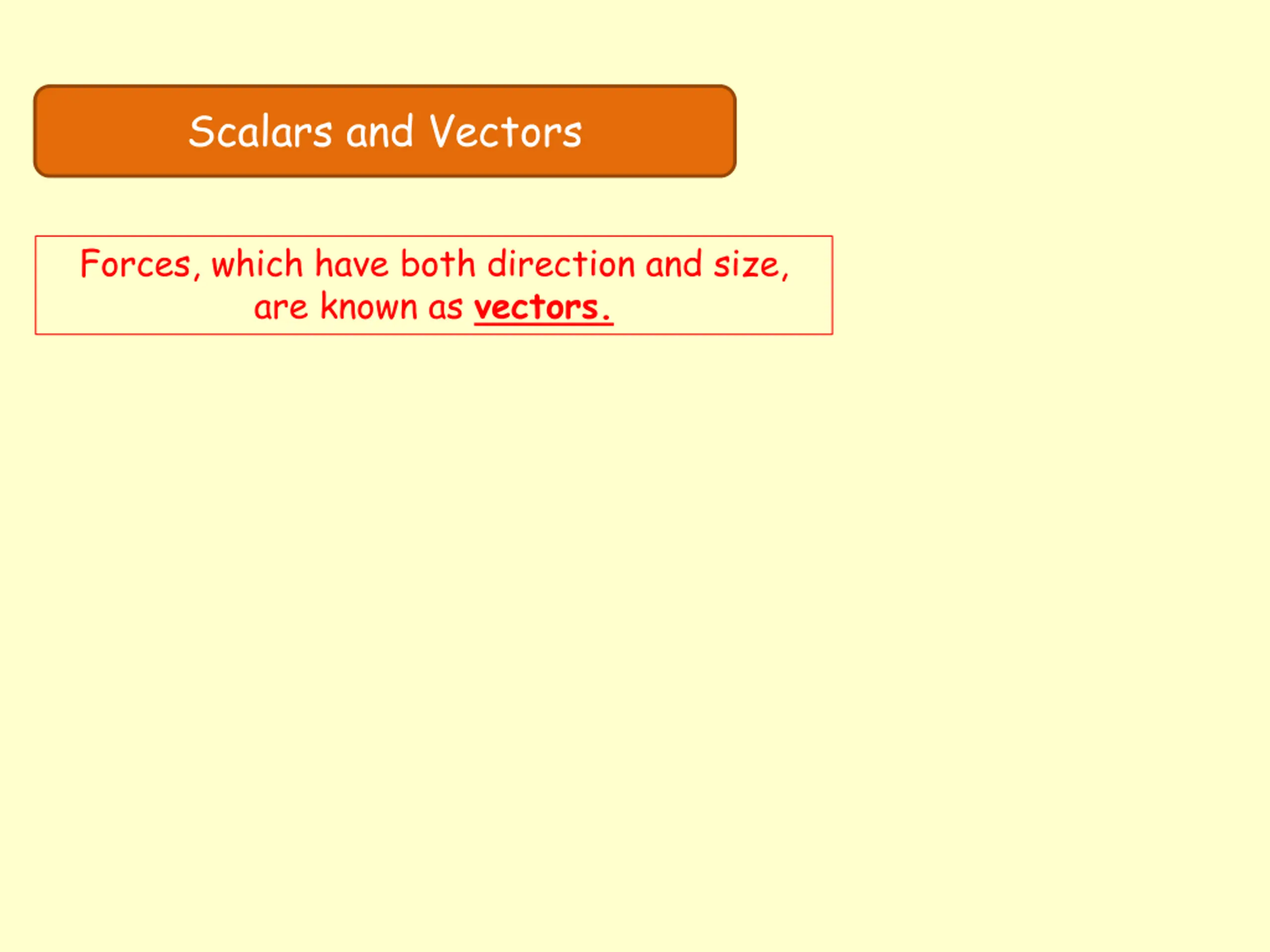 Scalars and Vectors

Forces, which have both direction and size, are known as vectors.